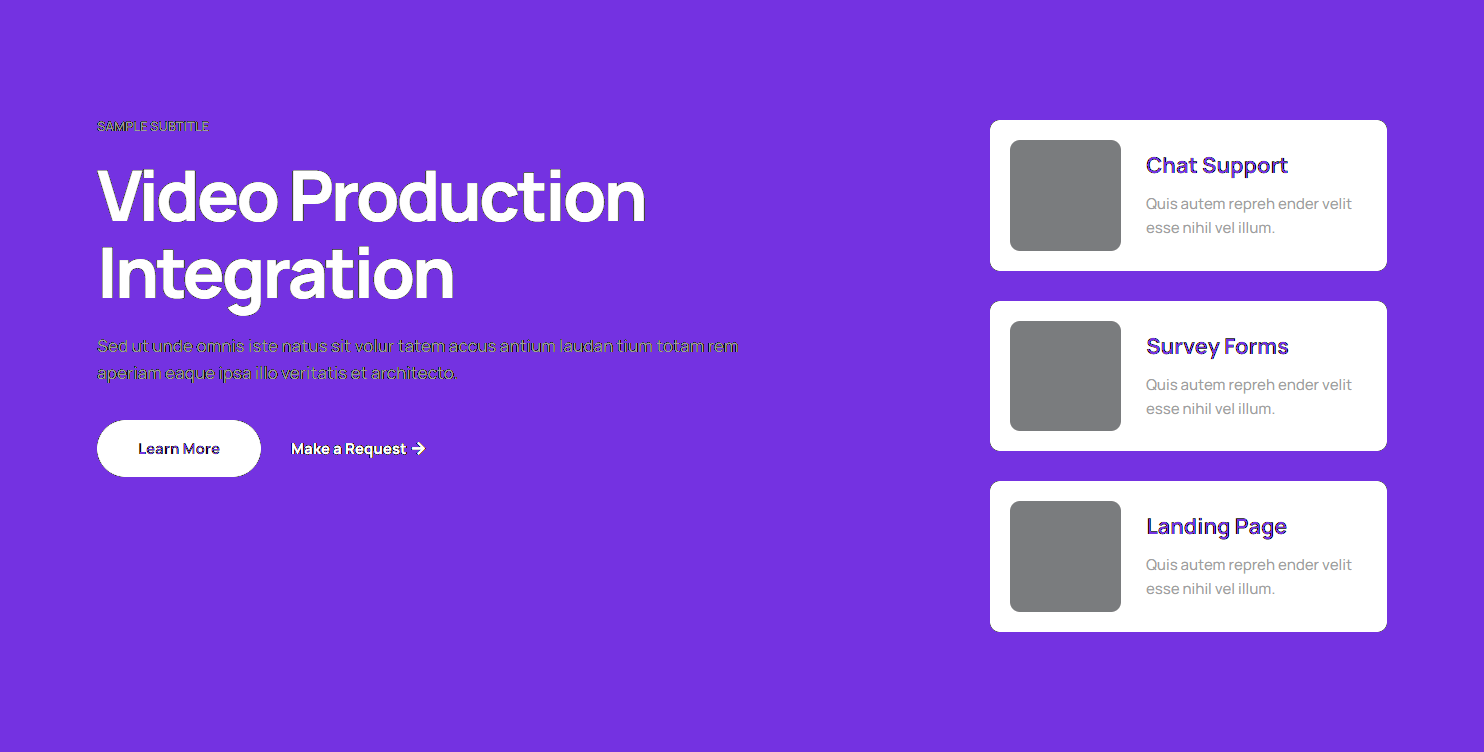 SAMPLE SUBTITLE

Video Production Integration

Sed ut unde omnis iste natus sit volur tatem accus antium laudan tium totam rem aperiam eaque ipsa illo veritatis et architecto.

Learn More

Make a Request →

Chat Support

Quis autem repreh ender velit esse nihil vel illum.

Survey Forms

Quis autem repreh ender velit esse nihil vel illum.

Landing Page

Quis autem repreh ender velit esse nihil vel illum.